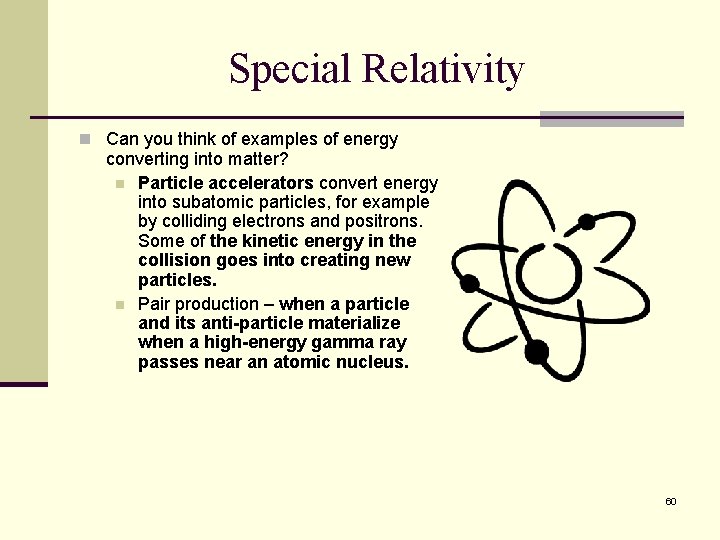 Special Relativity

Can you think of examples of energy converting into matter?

Particle accelerators convert energy into subatomic particles, for example by colliding electrons and positrons. Some of the kinetic energy in the collision goes into creating new particles.

Pair production – when a particle and its anti-particle materialize when a high-energy gamma ray passes near an atomic nucleus.

60